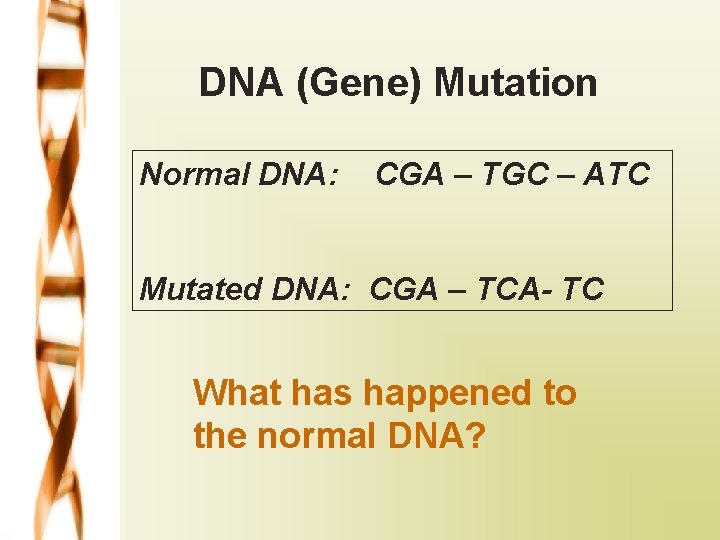 DNA (Gene) Mutation

Normal DNA: CGA – TGC – ATC

Mutated DNA: CGA – TCA- TC

What has happened to the normal DNA?